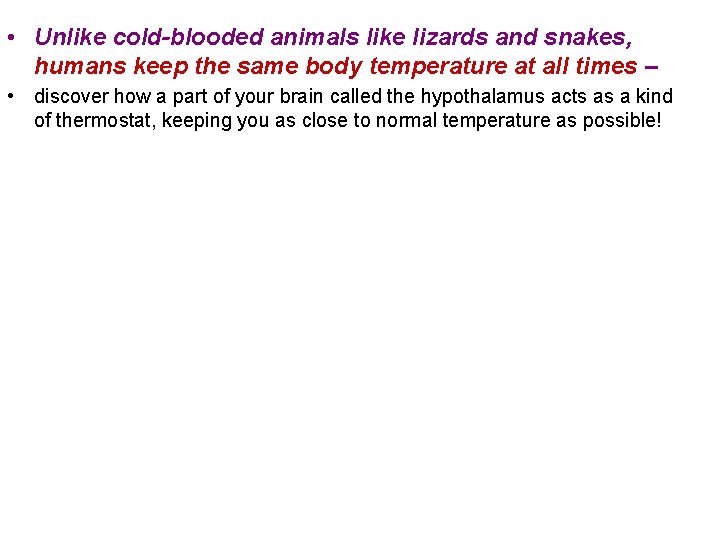 • Unlike cold-blooded animals like lizards and snakes, humans keep the same body temperature at all times –

• discover how a part of your brain called the hypothalamus acts as a kind of thermostat, keeping you as close to normal temperature as possible!